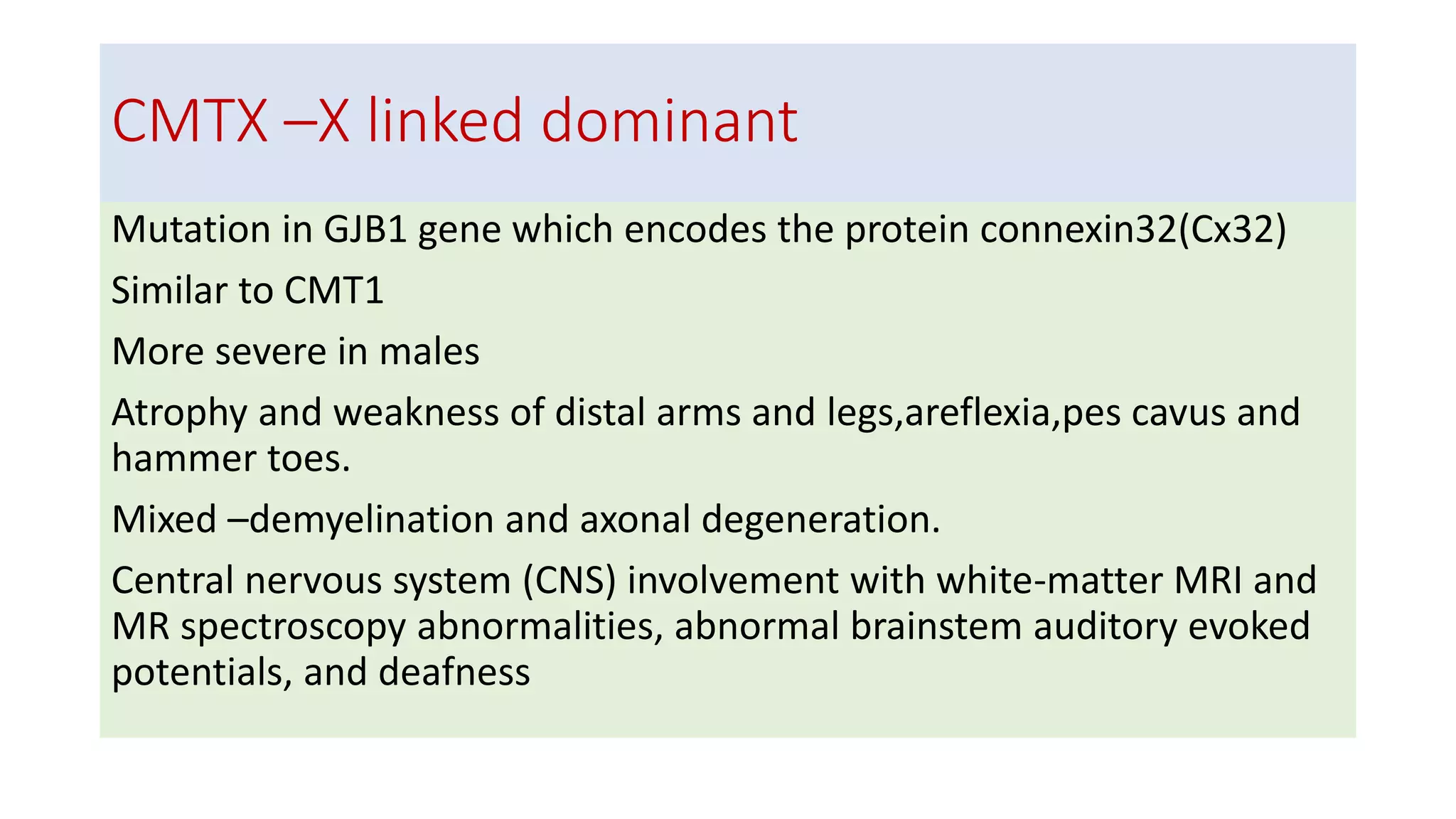 CMTX –X linked dominant

Mutation in GJB1 gene which encodes the protein connexin32(Cx32)

Similar to CMT1

More severe in males

Atrophy and weakness of distal arms and legs,areflexia,pes cavus and hammer toes.

Mixed –demyelination and axonal degeneration.

Central nervous system (CNS) involvement with white-matter MRI and MR spectroscopy abnormalities, abnormal brainstem auditory evoked potentials, and deafness